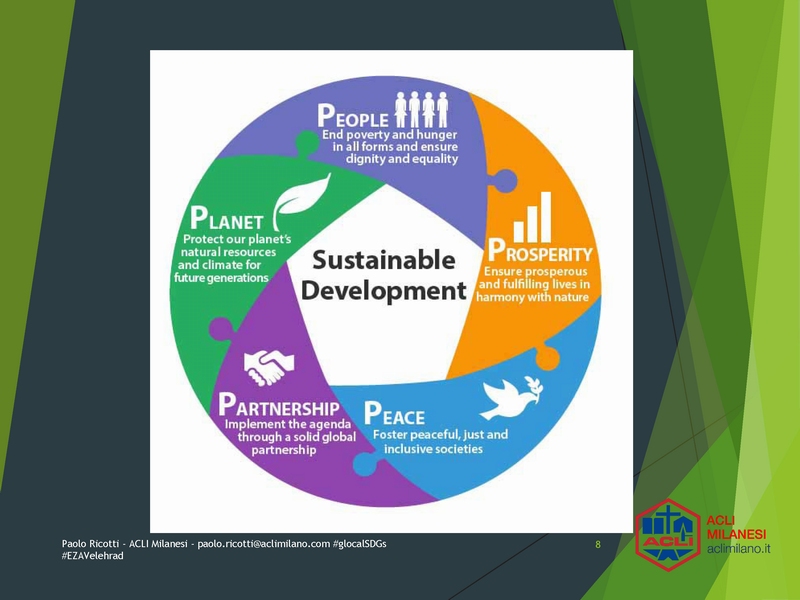 PEOPLE
End poverty and hunger in all forms and ensure dignity and equality

PROSPERITY
Ensure prosperous and fulfilling lives in harmony with nature

PEACE
Foster peaceful, just and inclusive societies

PARTNERSHIP
Implement the agenda through a solid global partnership

PLANET
Protect our planet's natural resources and climate for future generations

Sustainable Development

Paolo Ricotti - ACLI Milanesi - paolo.ricotti@aclimilano.com #glocalSDGs #EZAVelehrad

8

ACLI
ACLI MILANESI
aclimilano.it